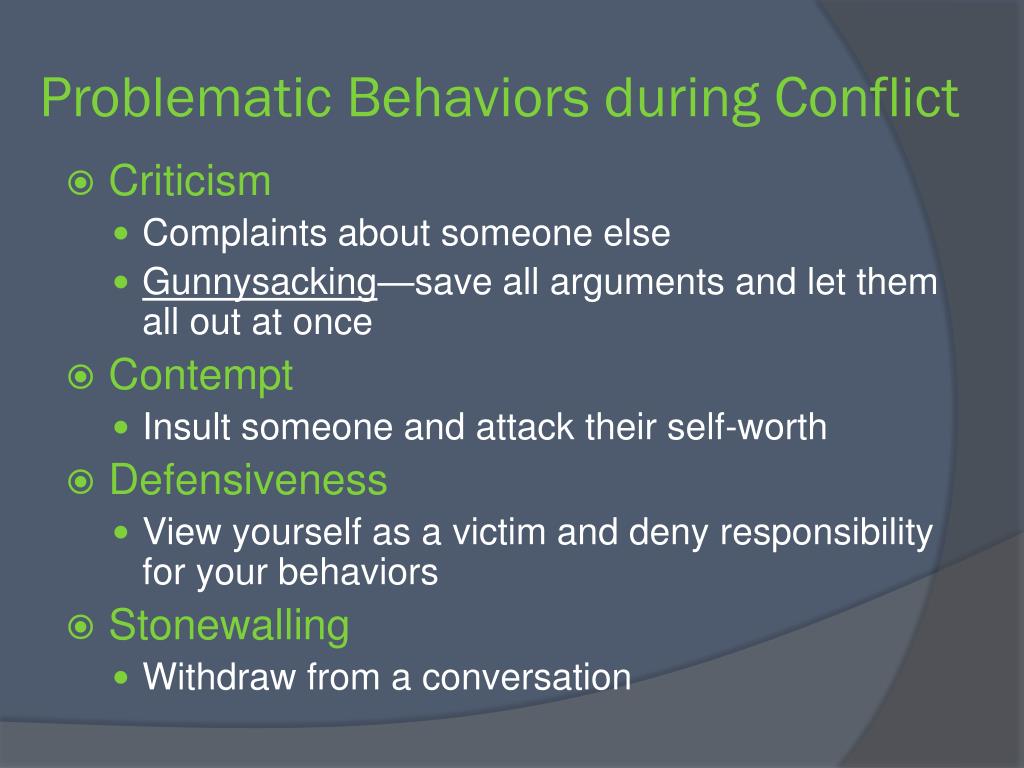 Problematic Behaviors during Conflict

Criticism

Complaints about someone else

Gunnysacking—save all arguments and let them all out at once

Contempt

Insult someone and attack their self-worth

Defensiveness

View yourself as a victim and deny responsibility for your behaviors

Stonewalling

Withdraw from a conversation